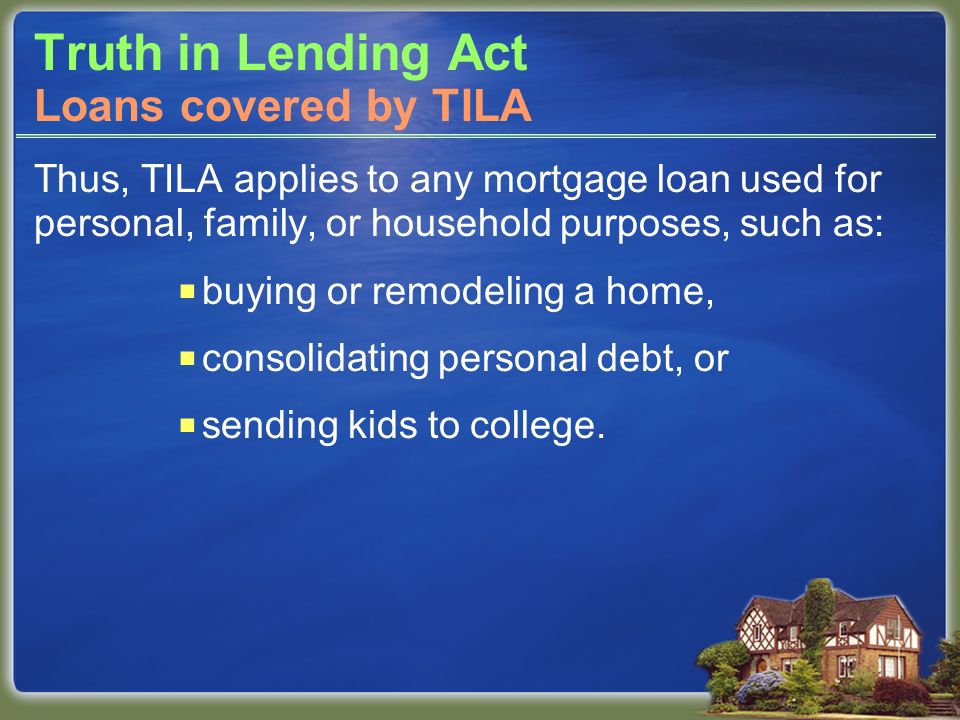 Truth in Lending Act
Loans covered by TILA

Thus, TILA applies to any mortgage loan used for personal, family, or household purposes, such as:

- buying or remodeling a home,
- consolidating personal debt, or
- sending kids to college.